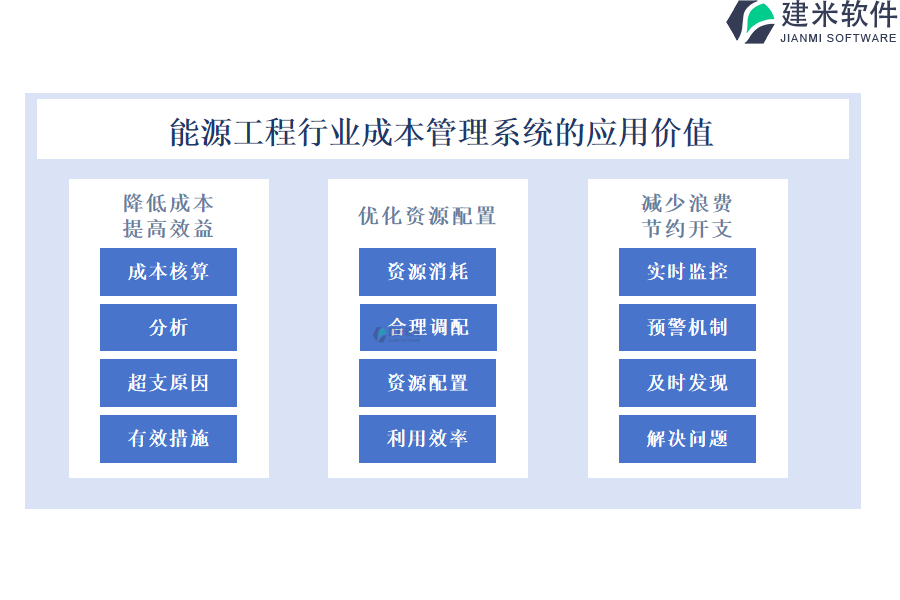 建米软件
JIANMI SOFTWARE

能源工程行业成本管理系统的应用价值

降低成本
提高效益

成本核算

分析

超支原因

有效措施

优化资源配置

资源消耗

合理调配

资源配置

利用效率

减少浪费
节约开支

实时监控

预警机制

及时发现

解决问题